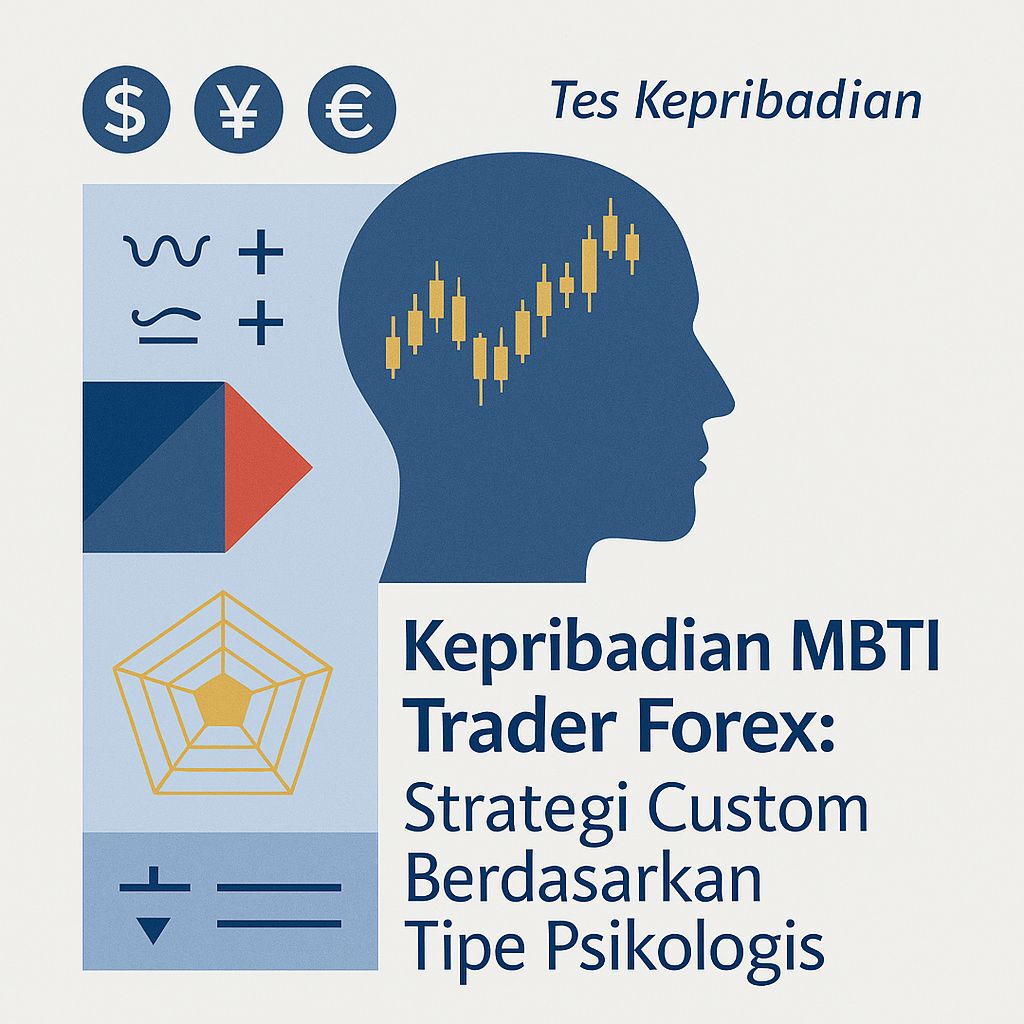 $ ¥ €

Tes Kepribadian

Kepribadian MBTI Trader Forex: Strategi Custom Berdasarkan Tipe Psikologis